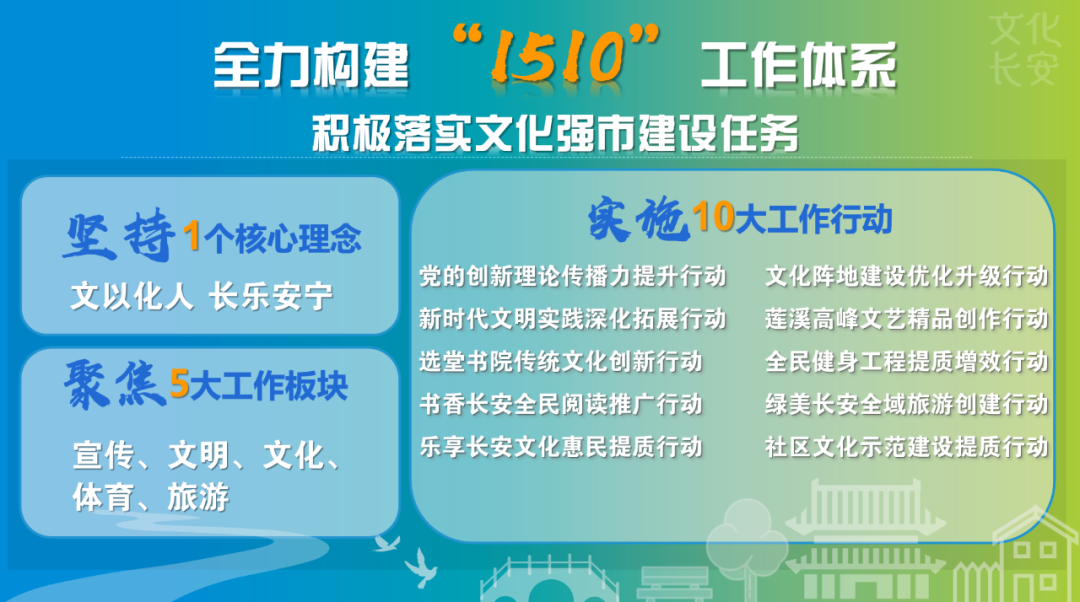 文化长安

全力构建“1510”工作体系

积极落实文化强市建设任务

坚持1个核心理念

文以化人 长乐安宁

聚焦5大工作板块

宣传、文明、文化、体育、旅游

实施10大工作行动

党的创新理论传播力提升行动

新时代文明实践深化拓展行动

选堂书院传统文化创新行动

书香长安全民阅读推广行动

乐享长安文化惠民提质行动

文化阵地建设优化升级行动

莲溪高峰文艺精品创作行动

全民健身工程提质增效行动

绿美长安全域旅游创建行动

社区文化示范建设提质行动